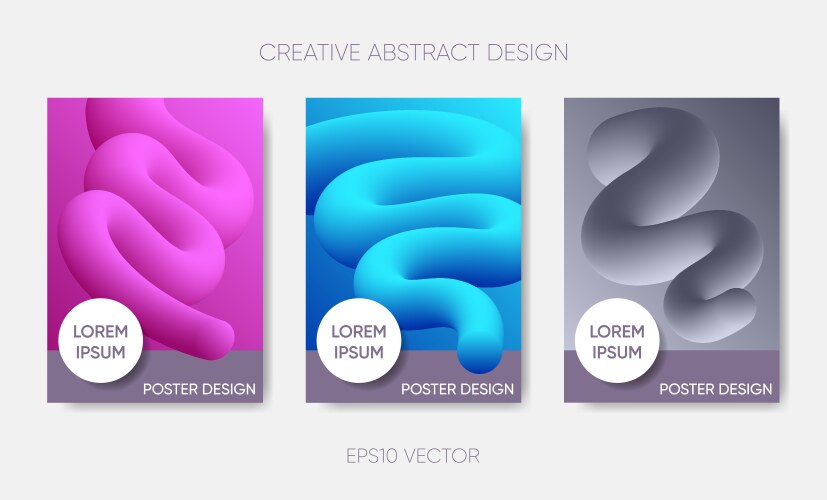 CREATIVE ABSTRACT DESIGN

LOREM IPSUM

POSTER DESIGN

LOREM IPSUM

POSTER DESIGN

LOREM IPSUM

POSTER DESIGN

EPS10 VECTOR